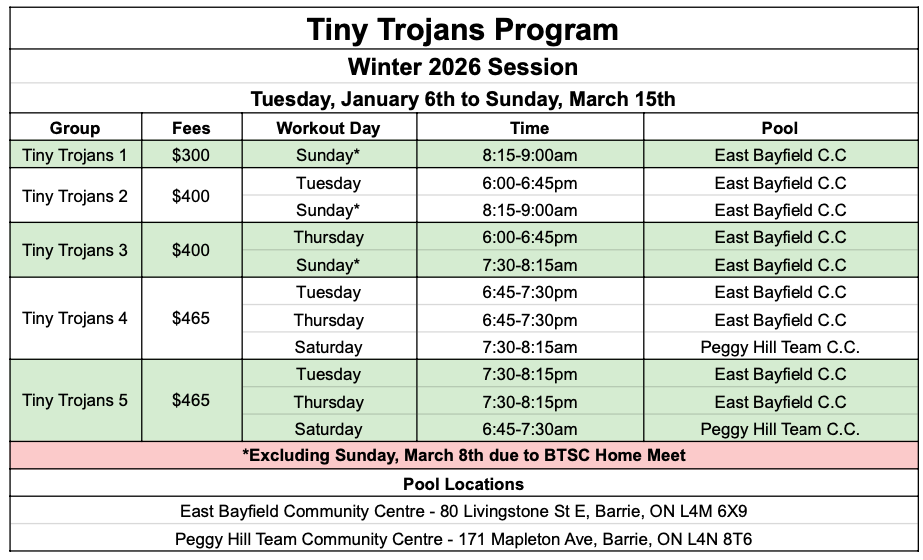 Tiny Trojans Program

Winter 2026 Session

Tuesday, January 6th to Sunday, March 15th

| Group | Fees | Workout Day | Time | Pool |
|---|---|---|---|---|
| Tiny Trojans 1 | $300 | Sunday* | 8:15-9:00am | East Bayfield C.C |
| Tiny Trojans 2 | $400 | Tuesday | 6:00-6:45pm | East Bayfield C.C |
| | | Sunday* | 8:15-9:00am | East Bayfield C.C |
| Tiny Trojans 3 | $400 | Thursday | 6:00-6:45pm | East Bayfield C.C |
| | | Sunday* | 7:30-8:15am | East Bayfield C.C |
| Tiny Trojans 4 | $465 | Tuesday | 6:45-7:30pm | East Bayfield C.C |
| | | Thursday | 6:45-7:30pm | East Bayfield C.C |
| | | Saturday | 7:30-8:15am | Peggy Hill Team C.C. |
| Tiny Trojans 5 | $465 | Tuesday | 7:30-8:15pm | East Bayfield C.C |
| | | Thursday | 7:30-8:15pm | East Bayfield C.C |
| | | Saturday | 6:45-7:30am | Peggy Hill Team C.C. |

*Excluding Sunday, March 8th due to BTSC Home Meet

Pool Locations

East Bayfield Community Centre - 80 Livingstone St E, Barrie, ON L4M 6X9

Peggy Hill Team Community Centre - 171 Mapleton Ave, Barrie, ON L4N 8T6